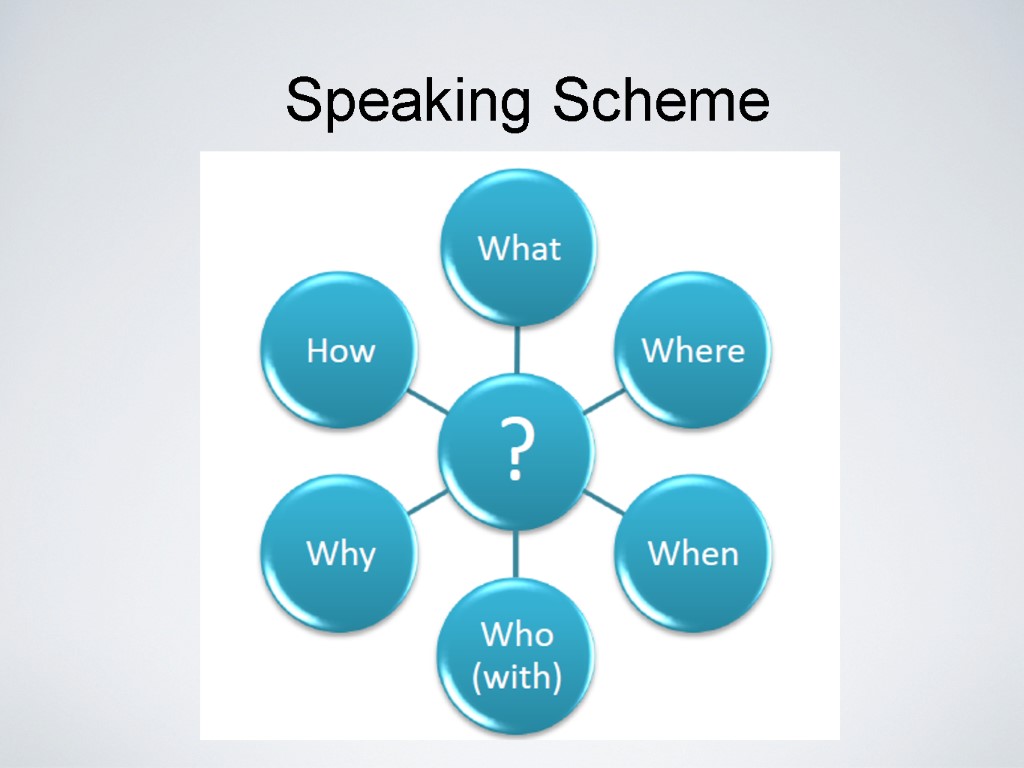 Speaking Scheme

What

Where

When

Who (with)

Why

How

?